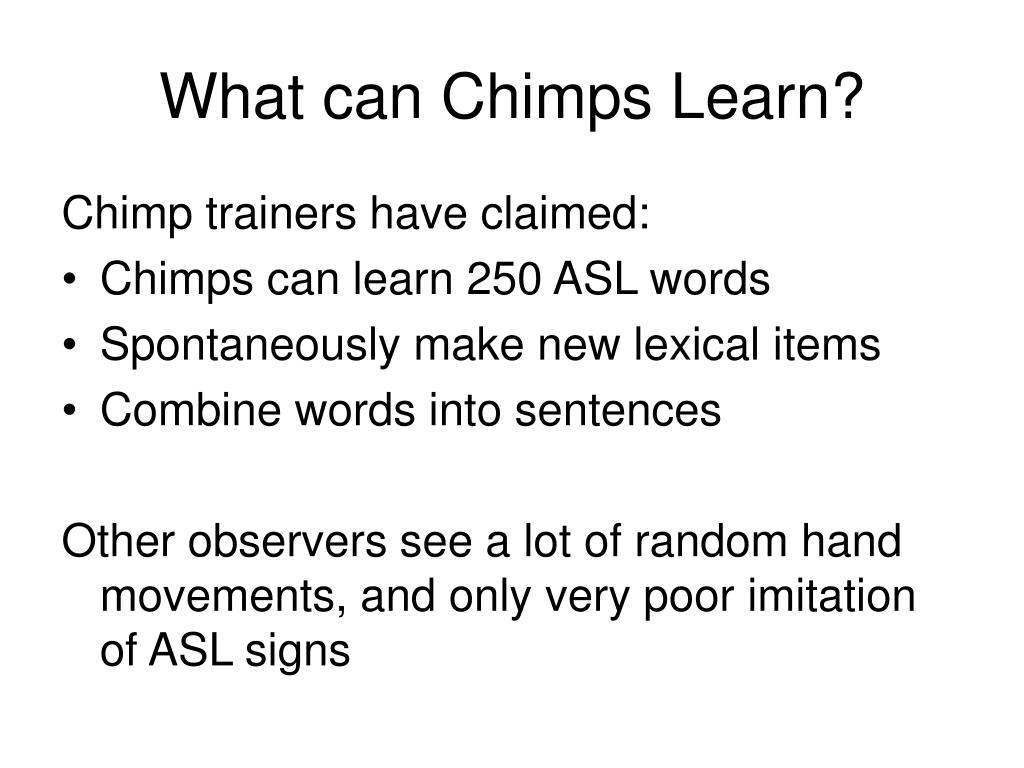 What can Chimps Learn?

Chimp trainers have claimed:
• Chimps can learn 250 ASL words
• Spontaneously make new lexical items
• Combine words into sentences

Other observers see a lot of random hand movements, and only very poor imitation of ASL signs